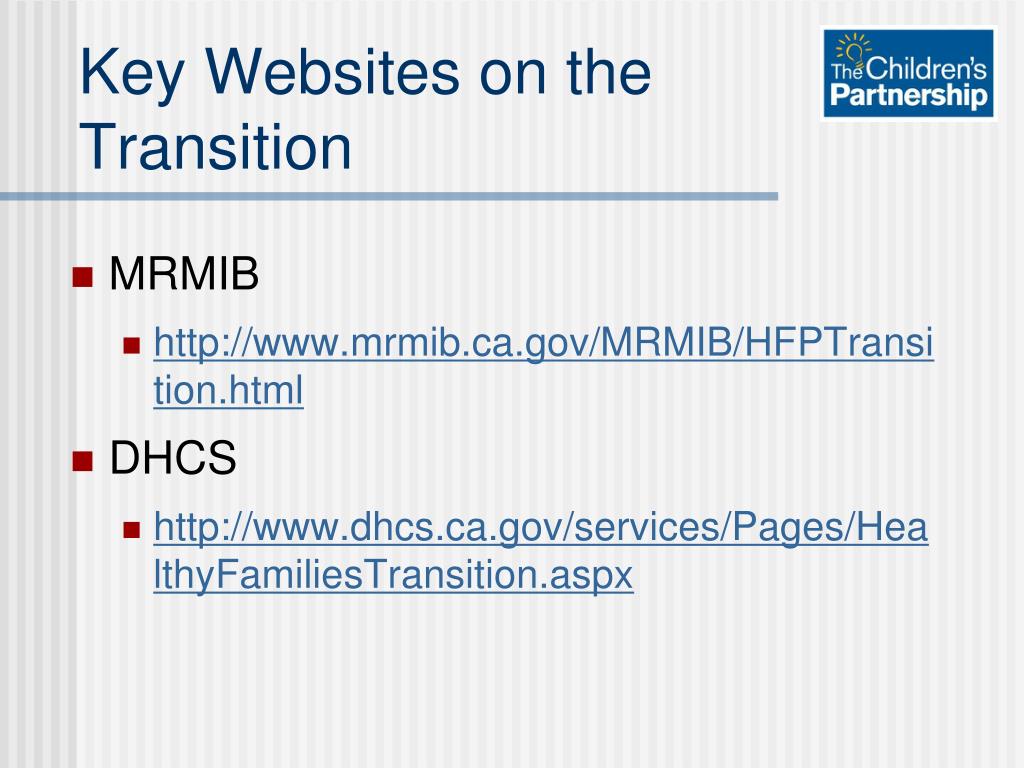 Key Websites on the Transition

The Children's Partnership

MRMIB

http://www.mrmib.ca.gov/MRMIB/HFPTransition.html

DHCS

http://www.dhcs.ca.gov/services/Pages/HealthyFamiliesTransition.aspx